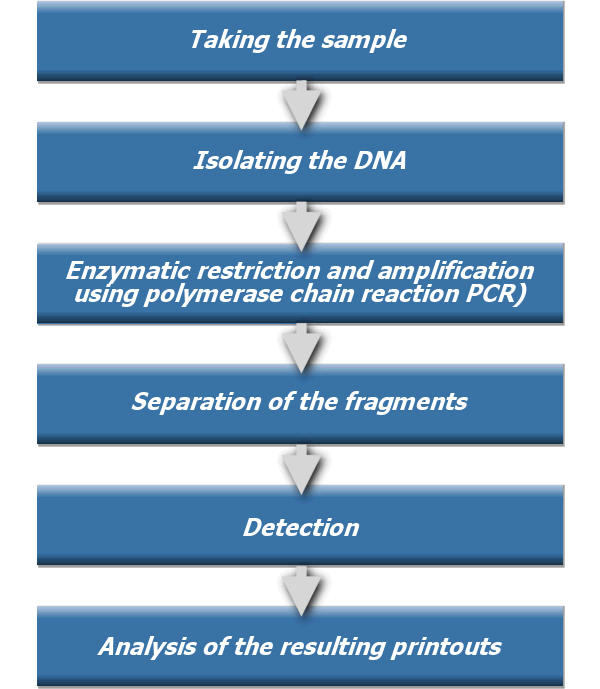 Taking the sample

Isolating the DNA

Enzymatic restriction and amplification using polymerase chain reaction PCR)

Separation of the fragments

Detection

Analysis of the resulting printouts